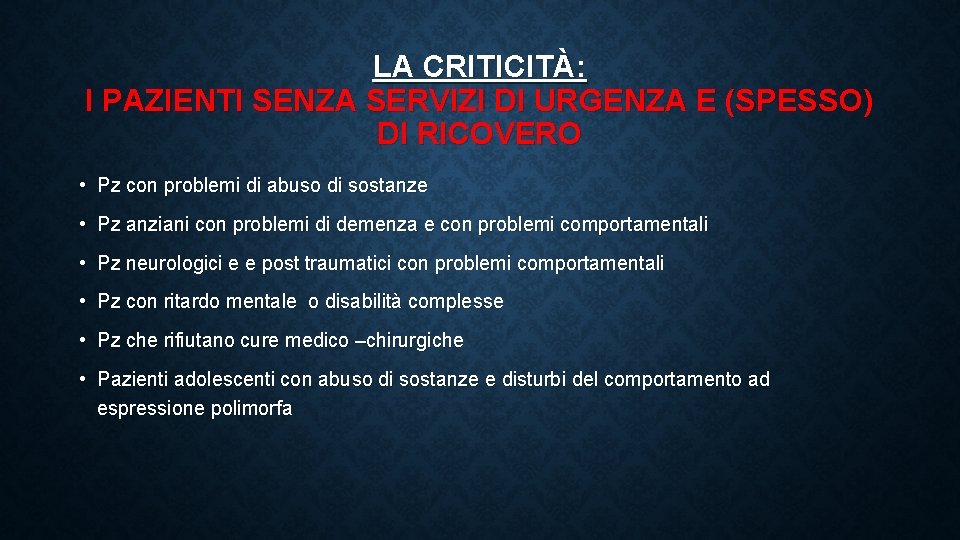 LA CRITICITÀ:
I PAZIENTI SENZA SERVIZI DI URGENZA E (SPESSO) DI RICOVERO

• Pz con problemi di abuso di sostanze

• Pz anziani con problemi di demenza e con problemi comportamentali

• Pz neurologici e e post traumatici con problemi comportamentali

• Pz con ritardo mentale o disabilità complesse

• Pz che rifiutano cure medico –chirurgiche

• Pazienti adolescenti con abuso di sostanze e disturbi del comportamento ad espressione polimorfa